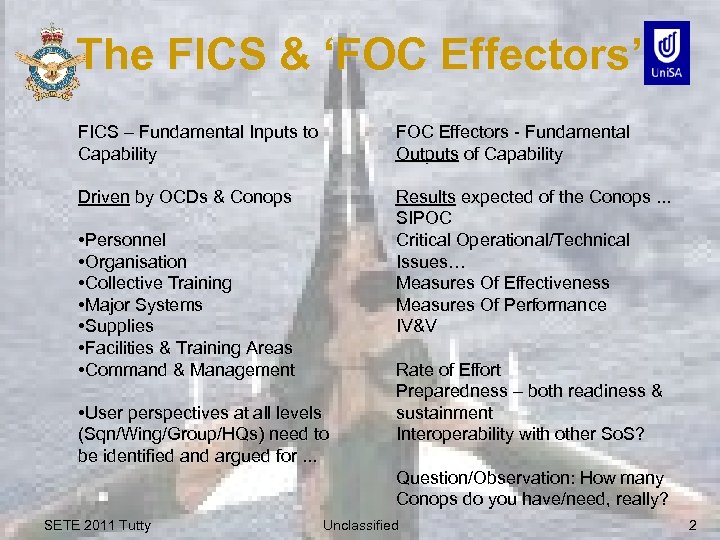 The FICS & 'FOC Effectors'

UniSA

FICS – Fundamental Inputs to Capability

Driven by OCDs & Conops

•Personnel
•Organisation
•Collective Training
•Major Systems
•Supplies
•Facilities & Training Areas
•Command & Management

•User perspectives at all levels (Sqn/Wing/Group/HQs) need to be identified and argued for ...

FOC Effectors - Fundamental Outputs of Capability

Results expected of the Conops ...
SIPOC
Critical Operational/Technical Issues…
Measures Of Effectiveness
Measures Of Performance
IV&V

Rate of Effort
Preparedness – both readiness & sustainment
Interoperability with other SoS?

Question/Observation: How many Conops do you have/need, really?

SETE 2011 Tutty

Unclassified

2